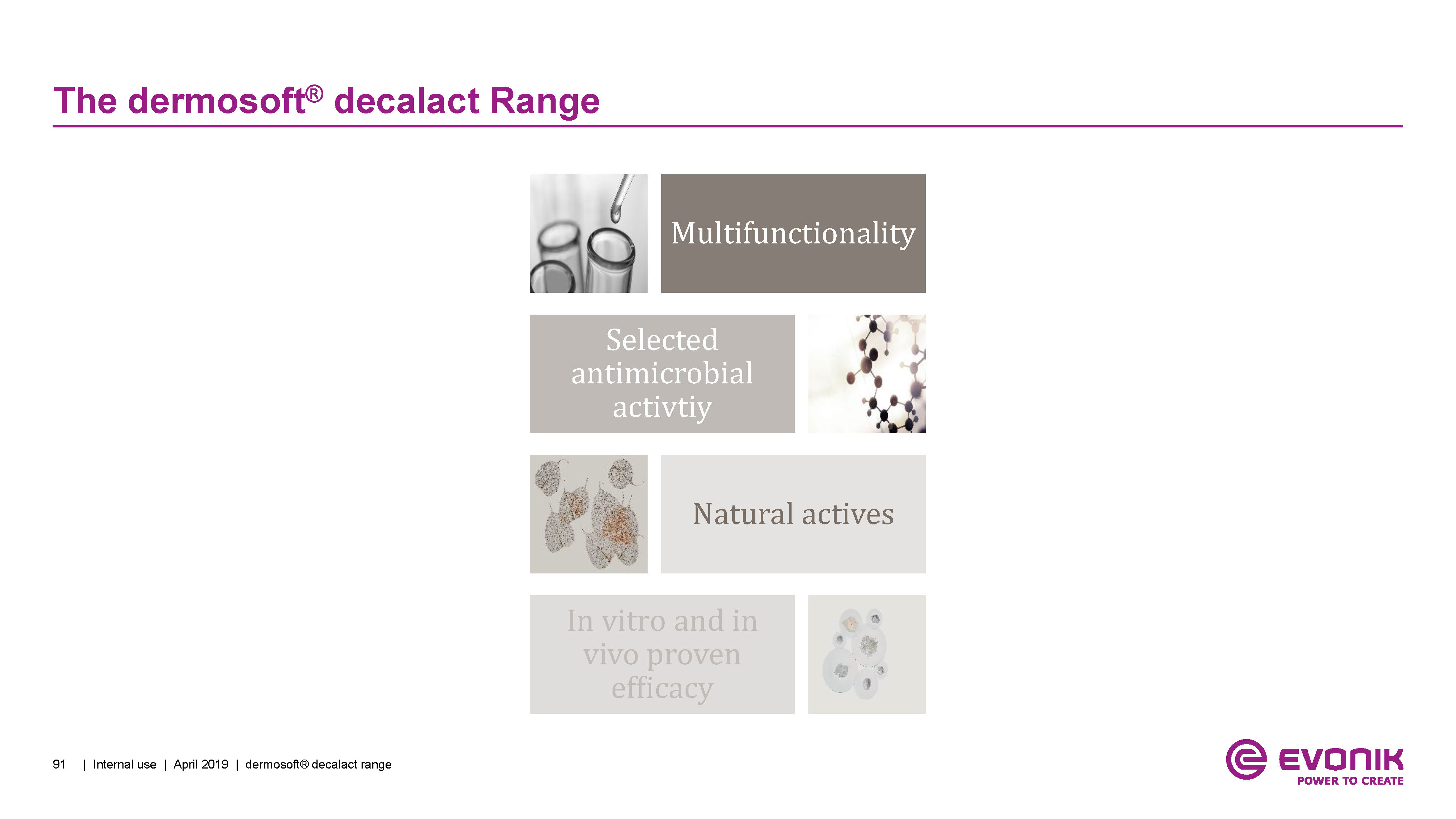 The dermosoft® decalact Range

Multifunctionality

Selected antimicrobial activtiy

Natural actives

In vitro and in vivo proven efficacy

91 | Internal use | April 2019 | dermosoft® decalact range

EVONIK
POWER TO CREATE